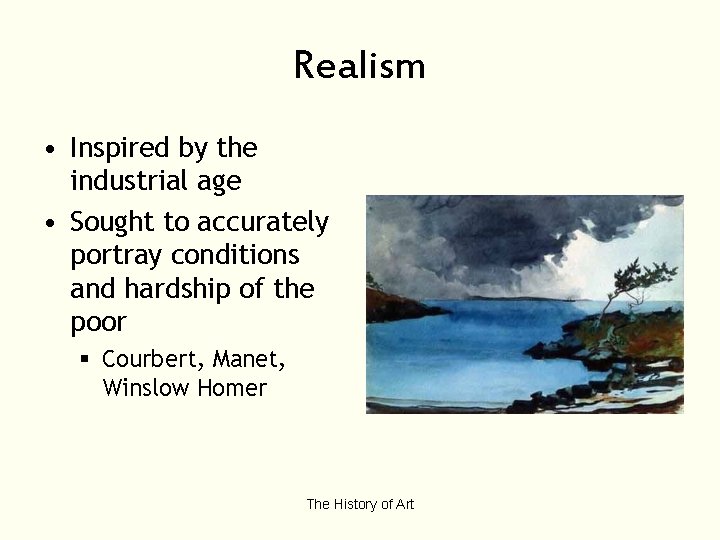 Realism

• Inspired by the industrial age
• Sought to accurately portray conditions and hardship of the poor
  ▪ Courbert, Manet, Winslow Homer

The History of Art